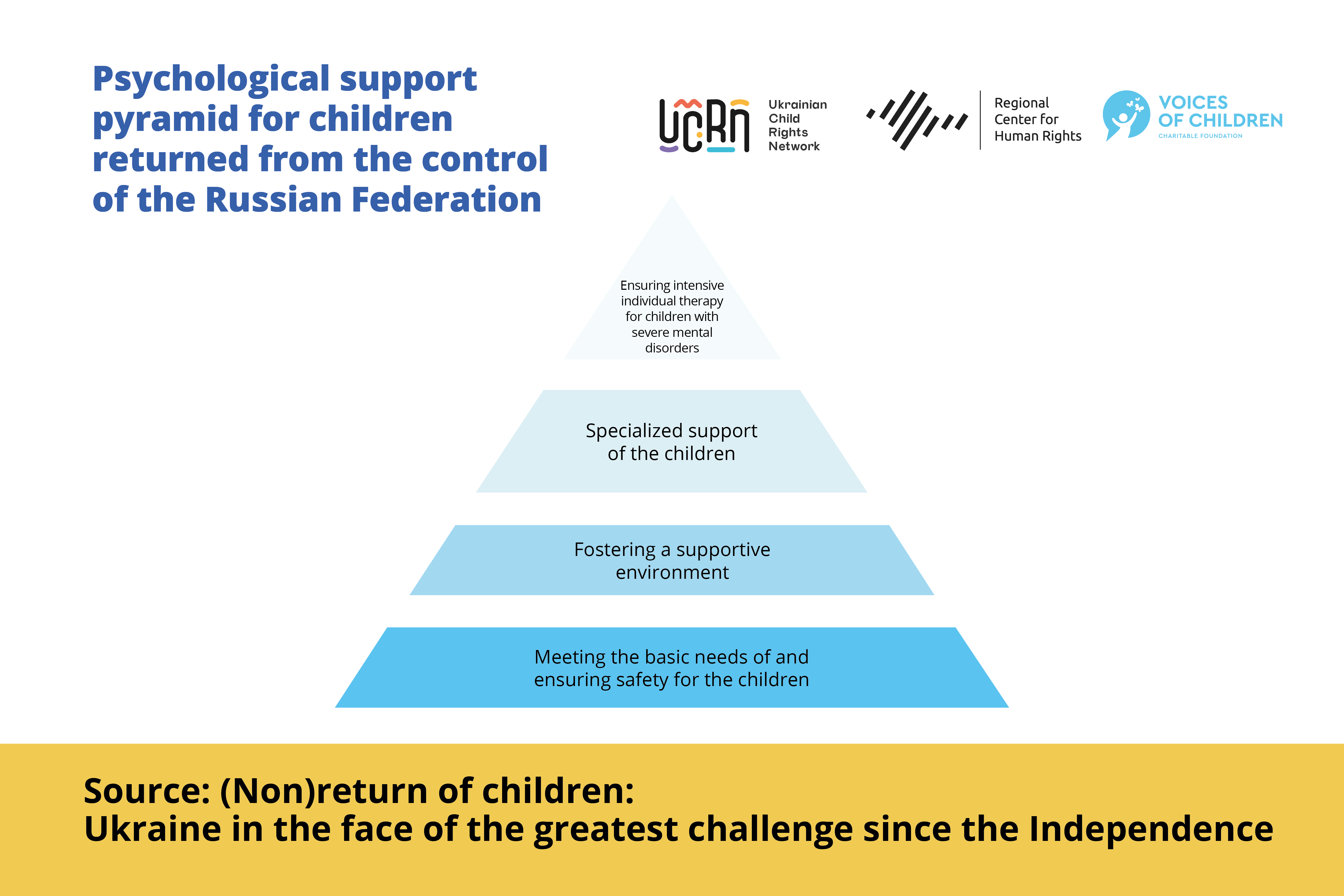 Psychological support pyramid for children returned from the control of the Russian Federation

UCRN Ukrainian Child Rights Network

Regional Center for Human Rights

VOICES OF CHILDREN
CHARITABLE FOUNDATION

Ensuring intensive individual therapy for children with severe mental disorders

Specialized support of the children

Fostering a supportive environment

Meeting the basic needs of and ensuring safety for the children

Source: (Non)return of children:
Ukraine in the face of the greatest challenge since the Independence